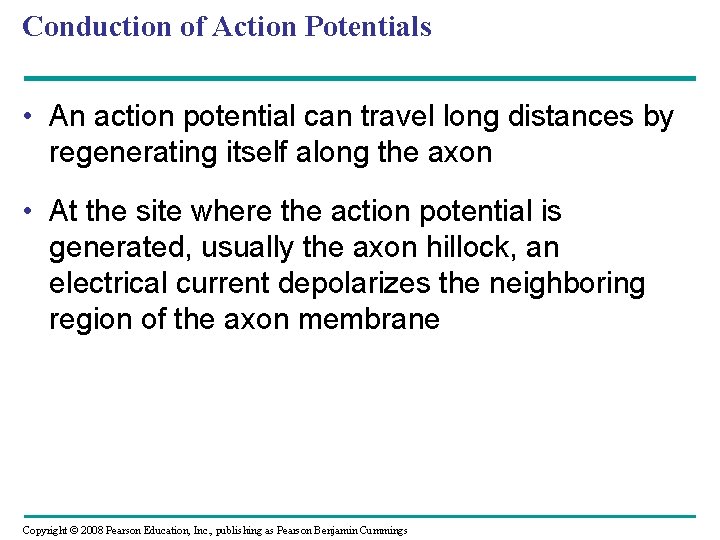 Conduction of Action Potentials

• An action potential can travel long distances by regenerating itself along the axon

• At the site where the action potential is generated, usually the axon hillock, an electrical current depolarizes the neighboring region of the axon membrane

Copyright © 2008 Pearson Education, Inc., publishing as Pearson Benjamin Cummings